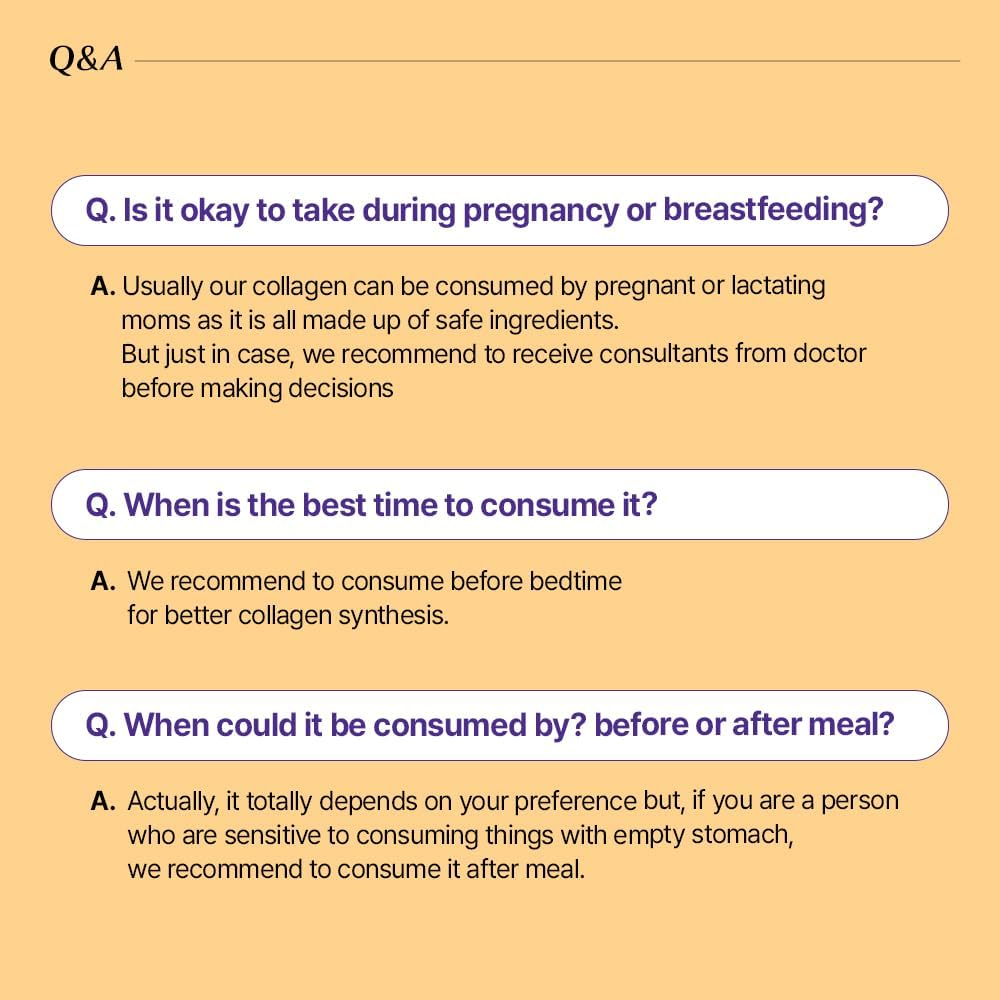 Q&A

Q. Is it okay to take during pregnancy or breastfeeding?

A. Usually our collagen can be consumed by pregnant or lactating moms as it is all made up of safe ingredients.
But just in case, we recommend to receive consultants from doctor before making decisions

Q. When is the best time to consume it?

A. We recommend to consume before bedtime for better collagen synthesis.

Q. When could it be consumed by? before or after meal?

A. Actually, it totally depends on your preference but, if you are a person who are sensitive to consuming things with empty stomach, we recommend to consume it after meal.